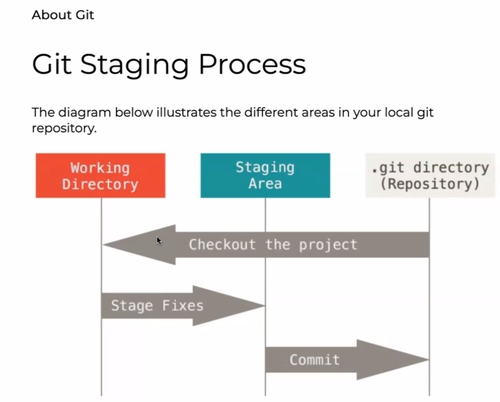 About Git

Git Staging Process

The diagram below illustrates the different areas in your local git repository.

Working Directory

Staging Area

.git directory (Repository)

Checkout the project

Stage Fixes

Commit